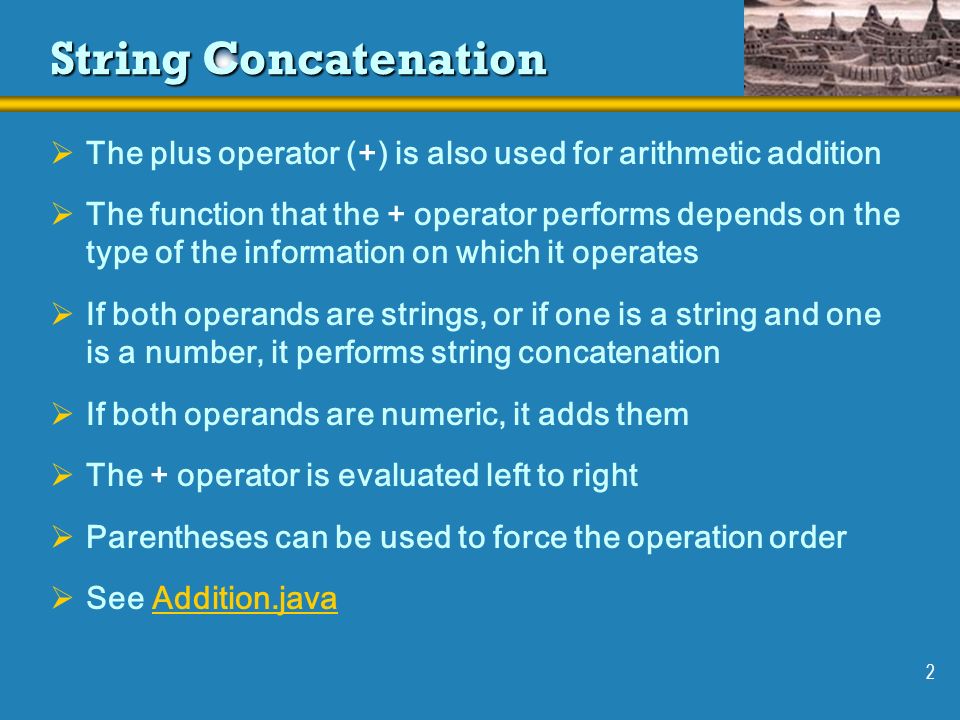 String Concatenation

➢ The plus operator (+) is also used for arithmetic addition

➢ The function that the + operator performs depends on the type of the information on which it operates

➢ If both operands are strings, or if one is a string and one is a number, it performs string concatenation

➢ If both operands are numeric, it adds them

➢ The + operator is evaluated left to right

➢ Parentheses can be used to force the operation order

➢ See Addition.java

2